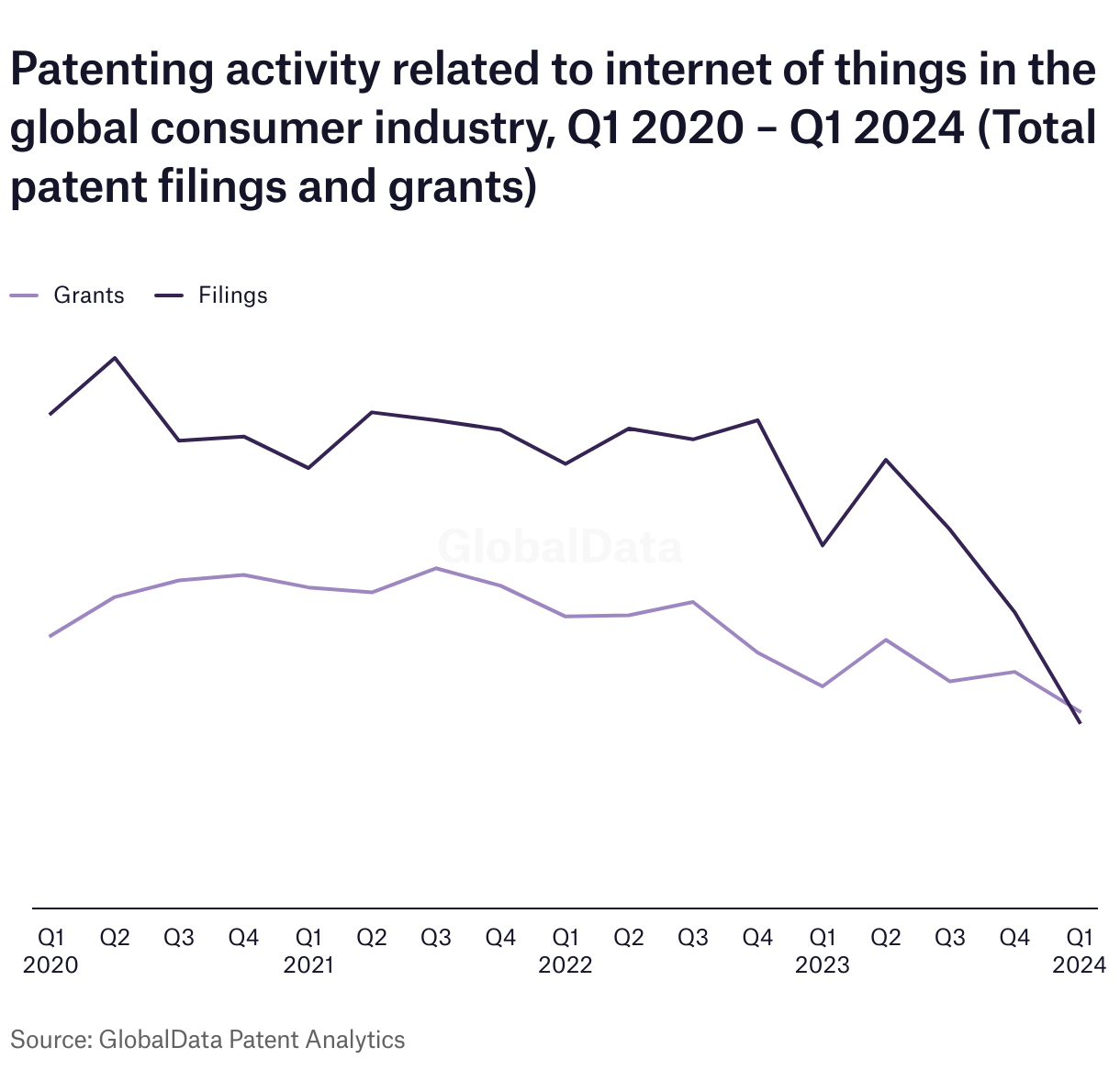 Patenting activity related to internet of things in the global consumer industry, Q1 2020 – Q1 2024 (Total patent filings and grants)

Grants Filings

GlobalData

Q1 2020 Q2 Q3 Q4 Q1 2021 Q2 Q3 Q4 Q1 2022 Q2 Q3 Q4 Q1 2023 Q2 Q3 Q4 Q1 2024

Source: GlobalData Patent Analytics